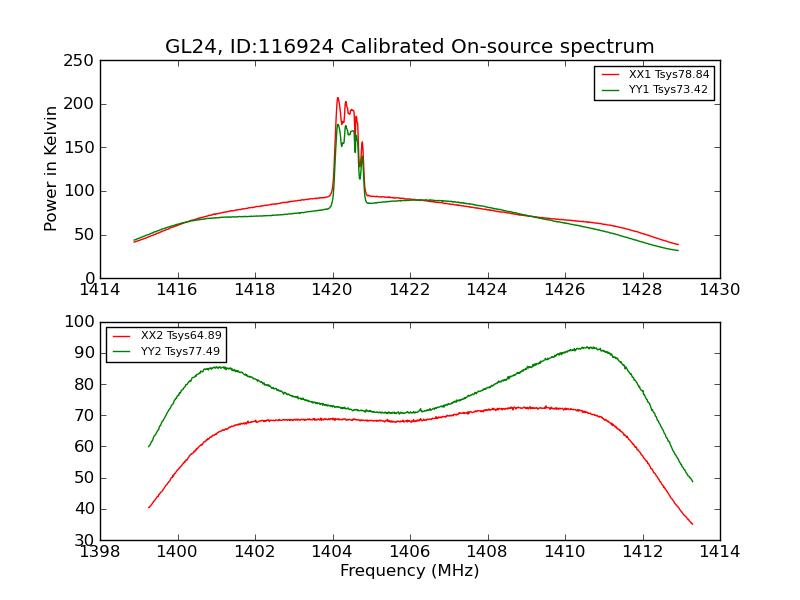 GL24, ID:116924 Calibrated On-source spectrum

XX1 Tsys78.84
YY1 Tsys73.42

Power in Kelvin

250
200
150
100
50
0

1414 1416 1418 1420 1422 1424 1426 1428 1430

XX2 Tsys64.89
YY2 Tsys77.49

100
90
80
70
60
50
40
30

1398 1400 1402 1404 1406 1408 1410 1412 1414

Frequency (MHz)